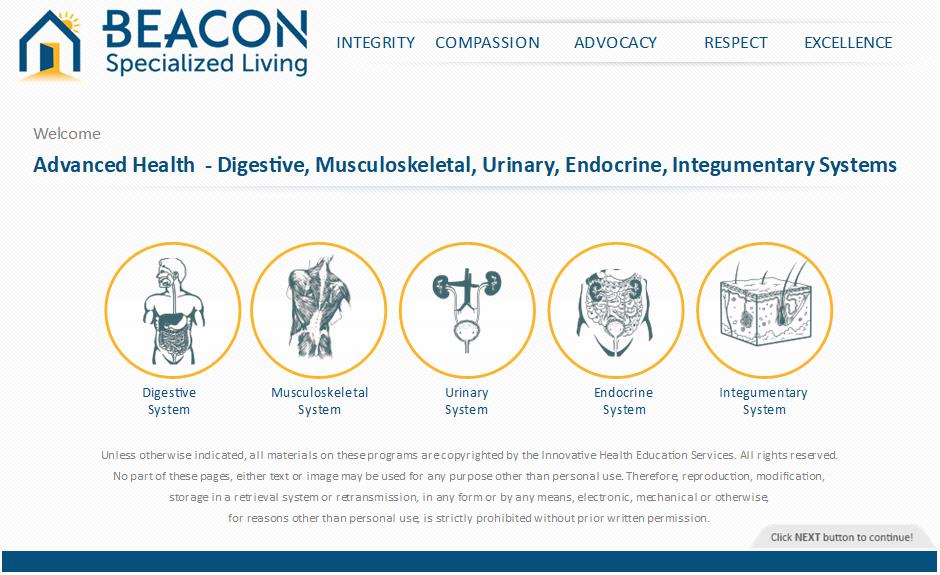 BEACON
Specialized Living

INTEGRITY COMPASSION ADVOCACY RESPECT EXCELLENCE

Welcome

Advanced Health - Digestive, Musculoskeletal, Urinary, Endocrine, Integumentary Systems

Digestive System

Musculoskeletal System

Urinary System

Endocrine System

Integumentary System

Unless otherwise indicated, all materials on these programs are copyrighted by the Innovative Health Education Services. All rights reserved. No part of these pages, either text or image may be used for any purpose other than personal use. Therefore, reproduction, modification, storage in a retrieval system or retransmission, in any form or by any means, electronic, mechanical or otherwise, for reasons other than personal use, is strictly prohibited without prior written permission.

Click NEXT button to continue!